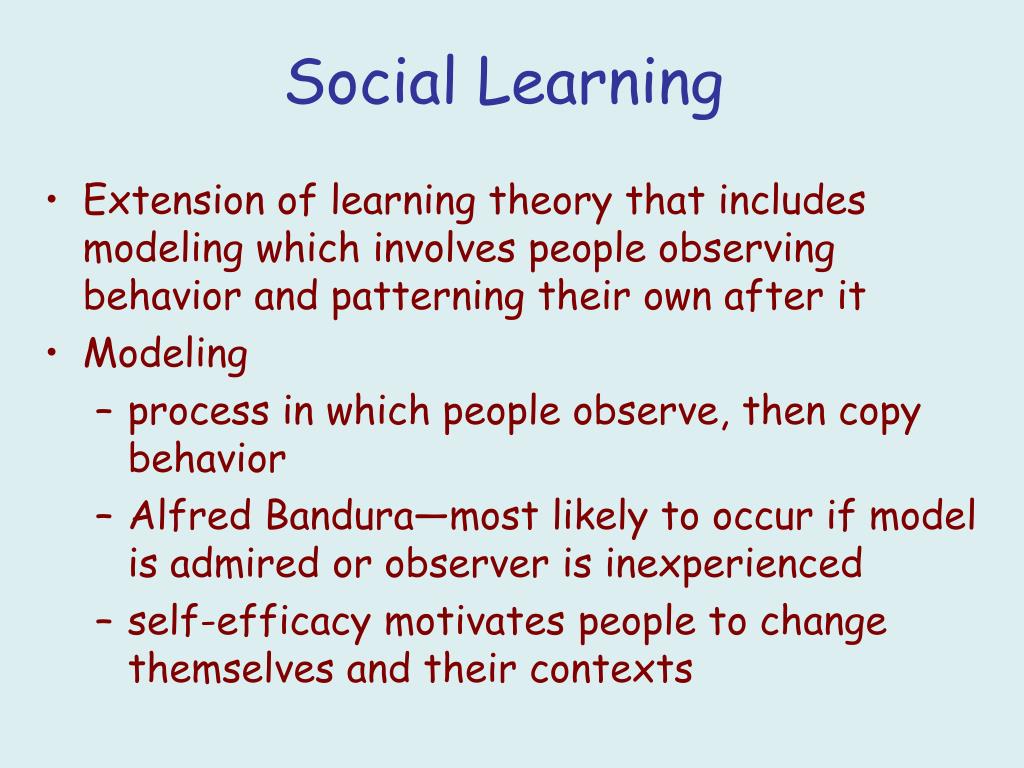 Social Learning

• Extension of learning theory that includes modeling which involves people observing behavior and patterning their own after it
• Modeling
– process in which people observe, then copy behavior
– Alfred Bandura—most likely to occur if model is admired or observer is inexperienced
– self-efficacy motivates people to change themselves and their contexts